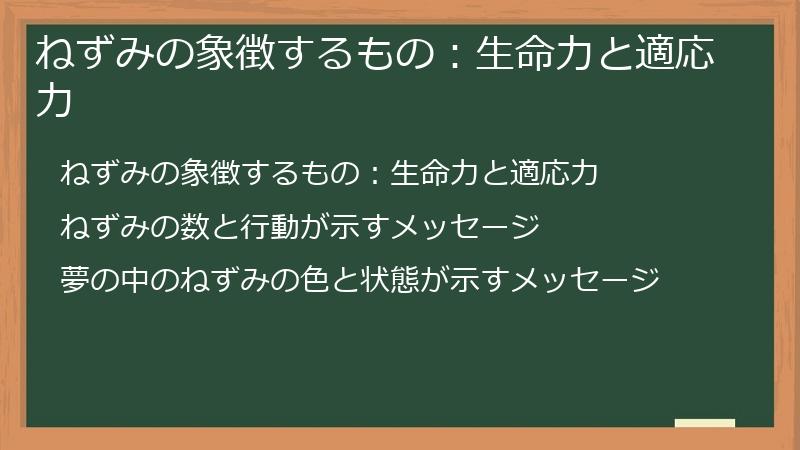 ねずみの象徴するもの：生命力と適応力

ねずみの象徴するもの：生命力と適応力

ねずみの数と行動が示すメッセージ

夢の中のねずみの色と状態が示すメッセージ